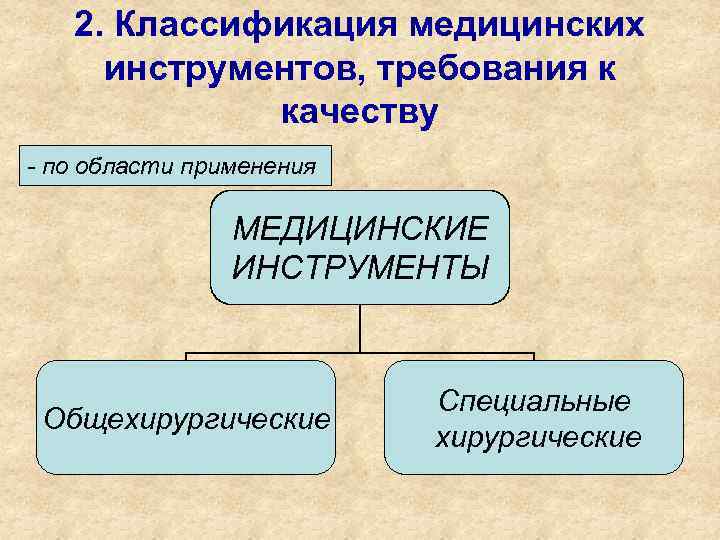 2. Классификация медицинских инструментов, требования к качеству

- по области применения

МЕДИЦИНСКИЕ ИНСТРУМЕНТЫ

Общехирургические

Специальные хирургические